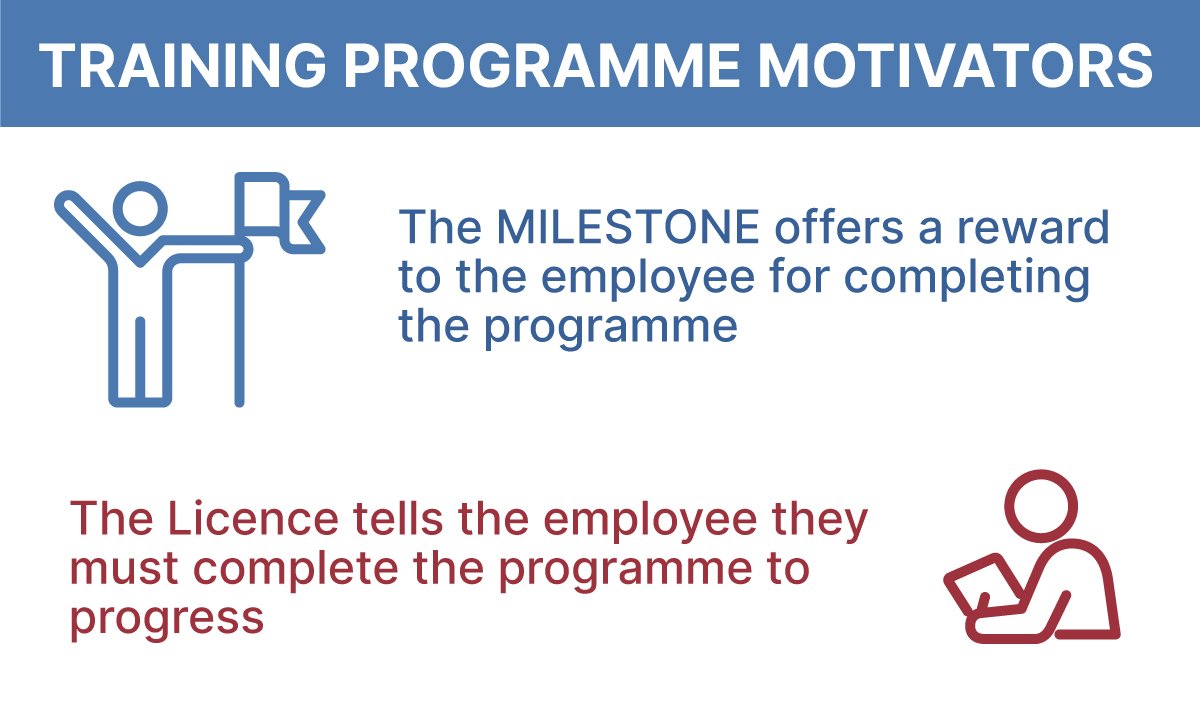 TRAINING PROGRAMME MOTIVATORS

The MILESTONE offers a reward to the employee for completing the programme

The Licence tells the employee they must complete the programme to progress